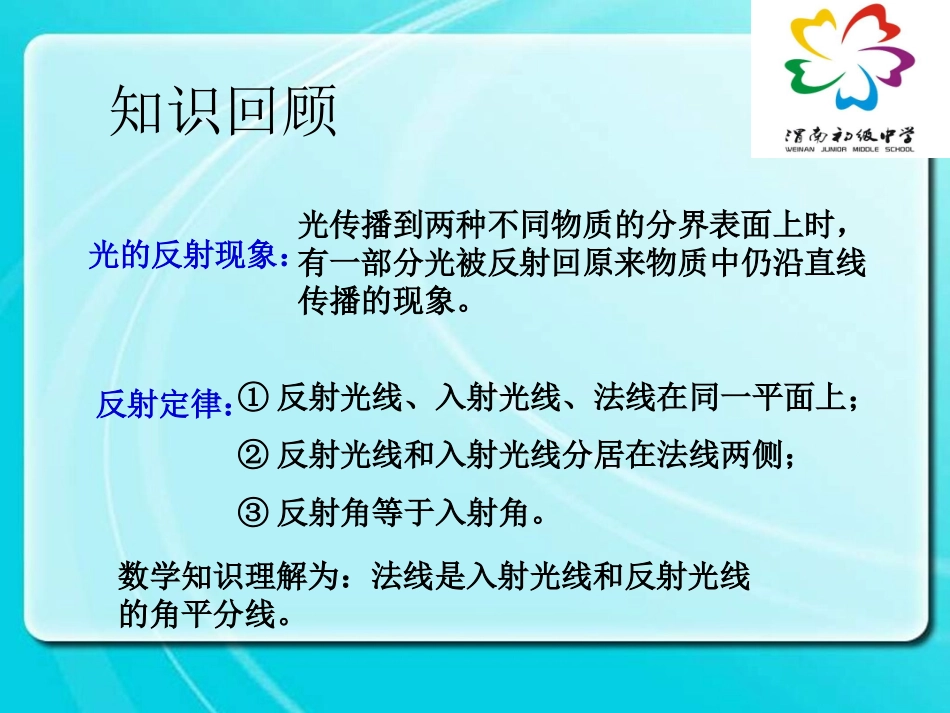 渭南初级中学
WEINAN JUNIOR MIDDLE SCHOOL

知识回顾

光的反射现象：光传播到两种不同物质的分界表面上时，有一部分光被反射回原来物质中仍沿直线传播的现象。

反射定律：① 反射光线、入射光线、法线在同一平面上；

② 反射光线和入射光线分居在法线两侧；

③ 反射角等于入射角。

数学知识理解为：法线是入射光线和反射光线的角平分线。